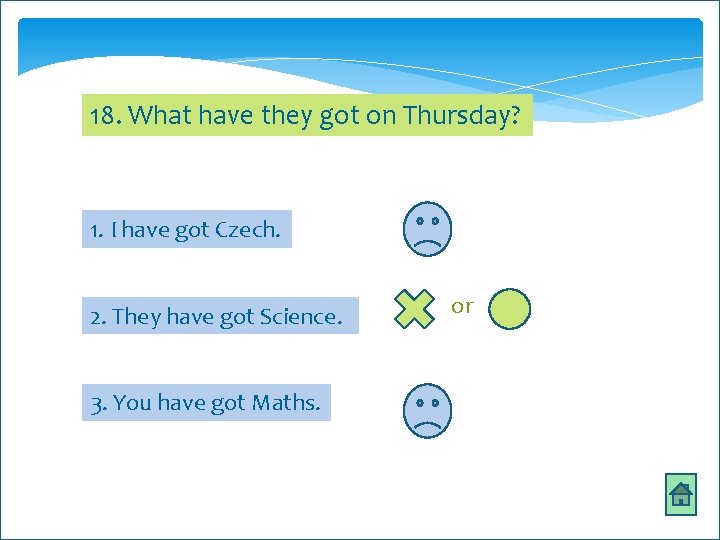 18. What have they got on Thursday?

1. I have got Czech.

2. They have got Science.

or

3. You have got Maths.